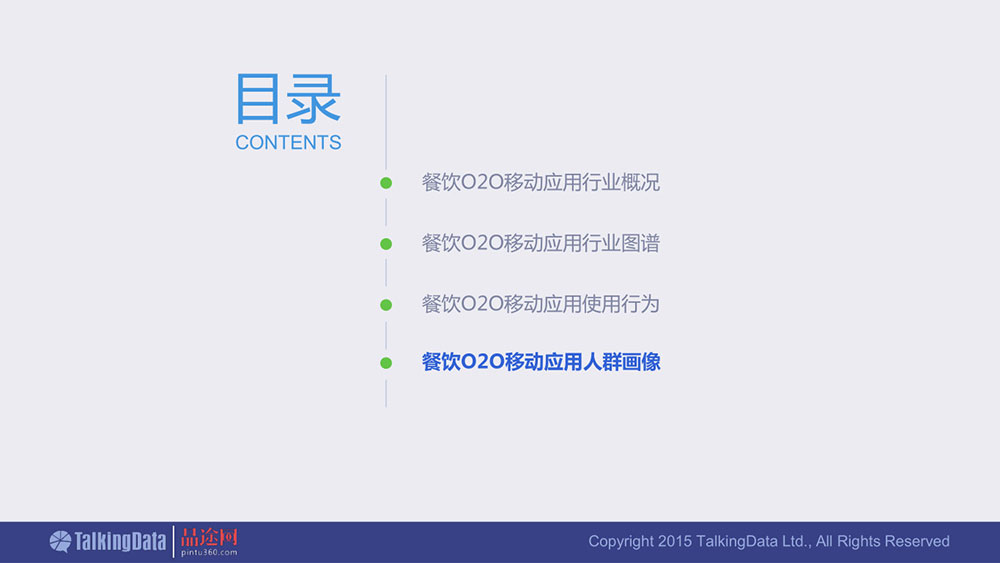 目录
CONTENTS

餐饮O2O移动应用行业概况

餐饮O2O移动应用行业图谱

餐饮O2O移动应用使用行为

餐饮O2O移动应用人群画像

TalkingData 品途网 pintu360.com

Copyright 2015 TalkingData Ltd., All Rights Reserved